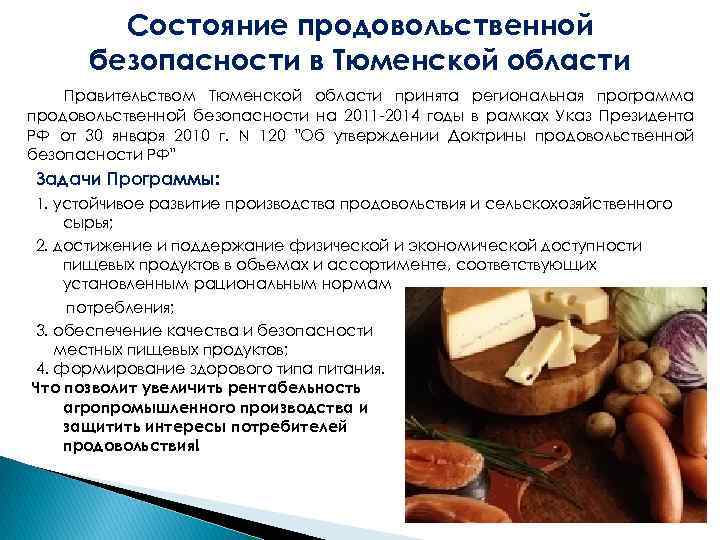 Состояние продовольственной безопасности в Тюменской области

Правительством Тюменской области принята региональная программа продовольственной безопасности на 2011-2014 годы в рамках Указ Президента РФ от 30 января 2010 г. N 120 "Об утверждении Доктрины продовольственной безопасности РФ"

Задачи Программы:

1. устойчивое развитие производства продовольствия и сельскохозяйственного сырья;

2. достижение и поддержание физической и экономической доступности пищевых продуктов в объемах и ассортименте, соответствующих установленным рациональным нормам потребления;

3. обеспечение качества и безопасности местных пищевых продуктов;

4. формирование здорового типа питания.

Что позволит увеличить рентабельность агропромышленного производства и защитить интересы потребителей продовольствия!